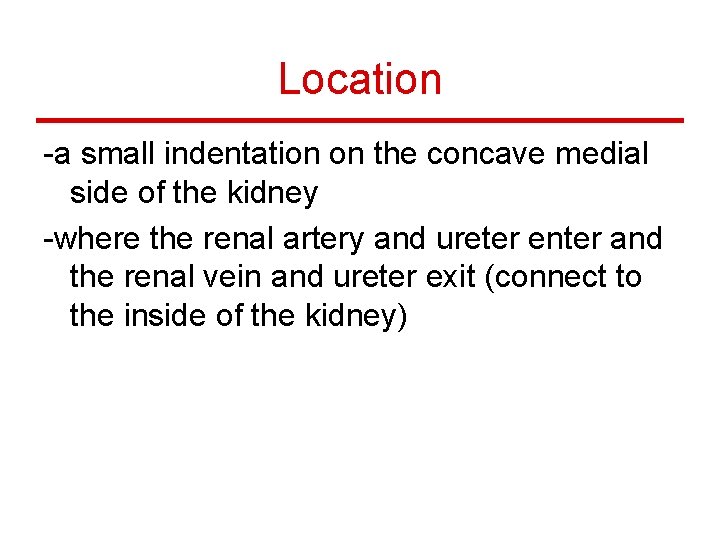 Location

-a small indentation on the concave medial side of the kidney

-where the renal artery and ureter enter and the renal vein and ureter exit (connect to the inside of the kidney)